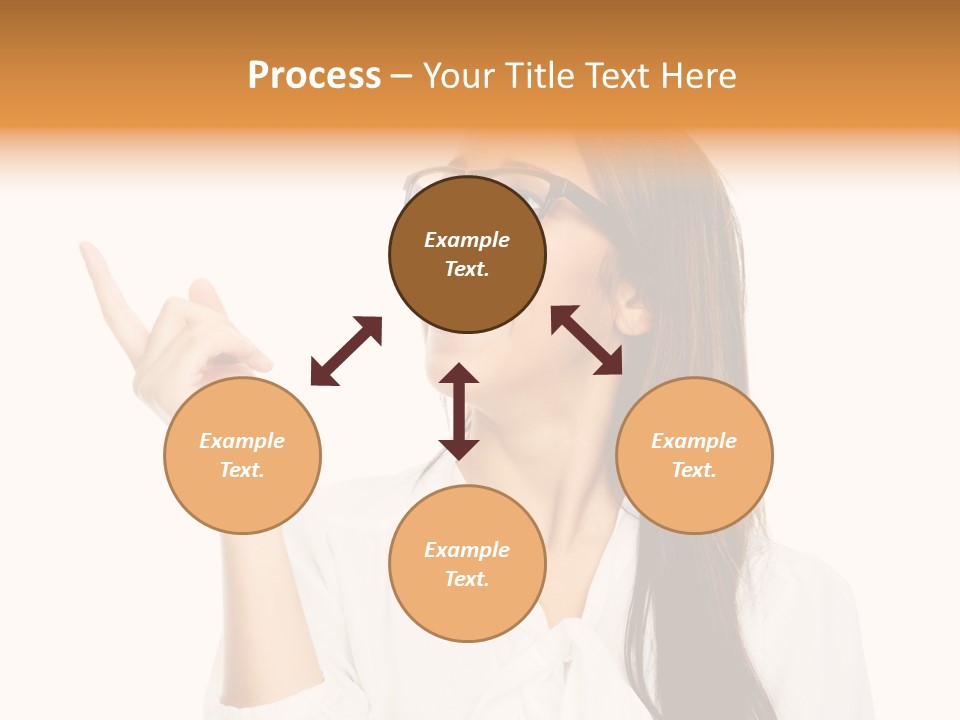 Process – Your Title Text Here

Example Text.

Example Text.

Example Text.

Example Text.